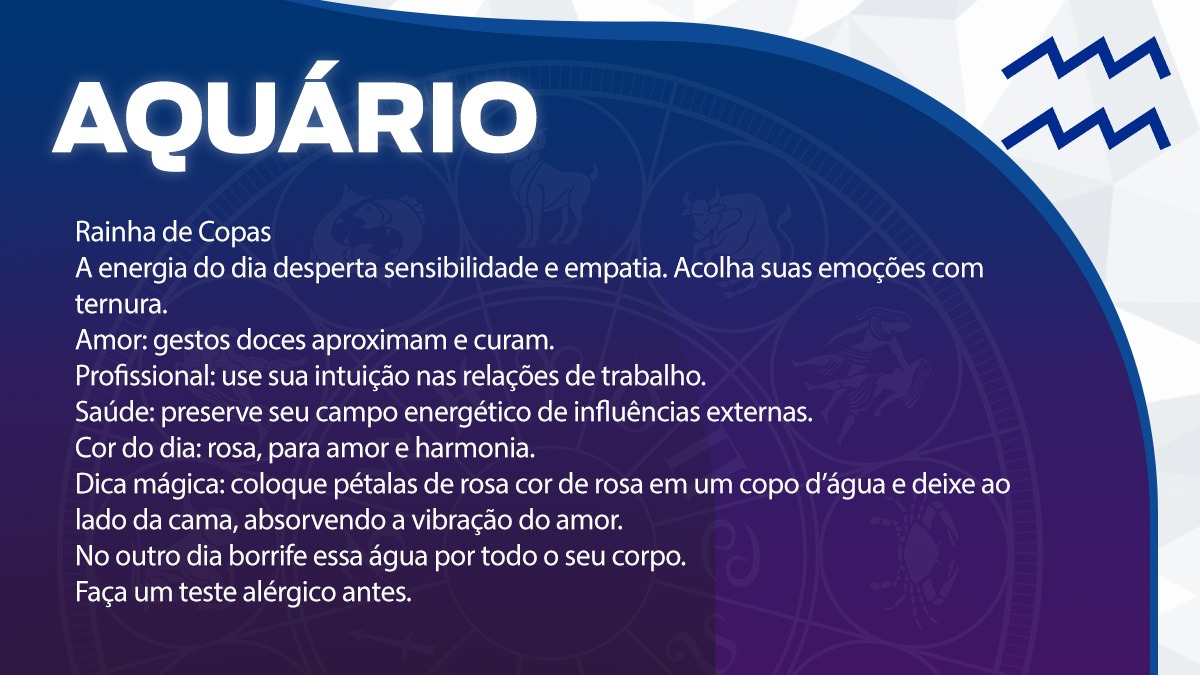 AQUÁRIO

Rainha de Copas
A energia do dia desperta sensibilidade e empatia. Acolha suas emoções com ternura.
Amor: gestos doces aproximam e curam.
Profissional: use sua intuição nas relações de trabalho.
Saúde: preserve seu campo energético de influências externas.
Cor do dia: rosa, para amor e harmonia.
Dica mágica: coloque pétalas de rosa cor de rosa em um copo d'água e deixe ao lado da cama, absorvendo a vibração do amor.
No outro dia borrife essa água por todo o seu corpo.
Faça um teste alérgico antes.